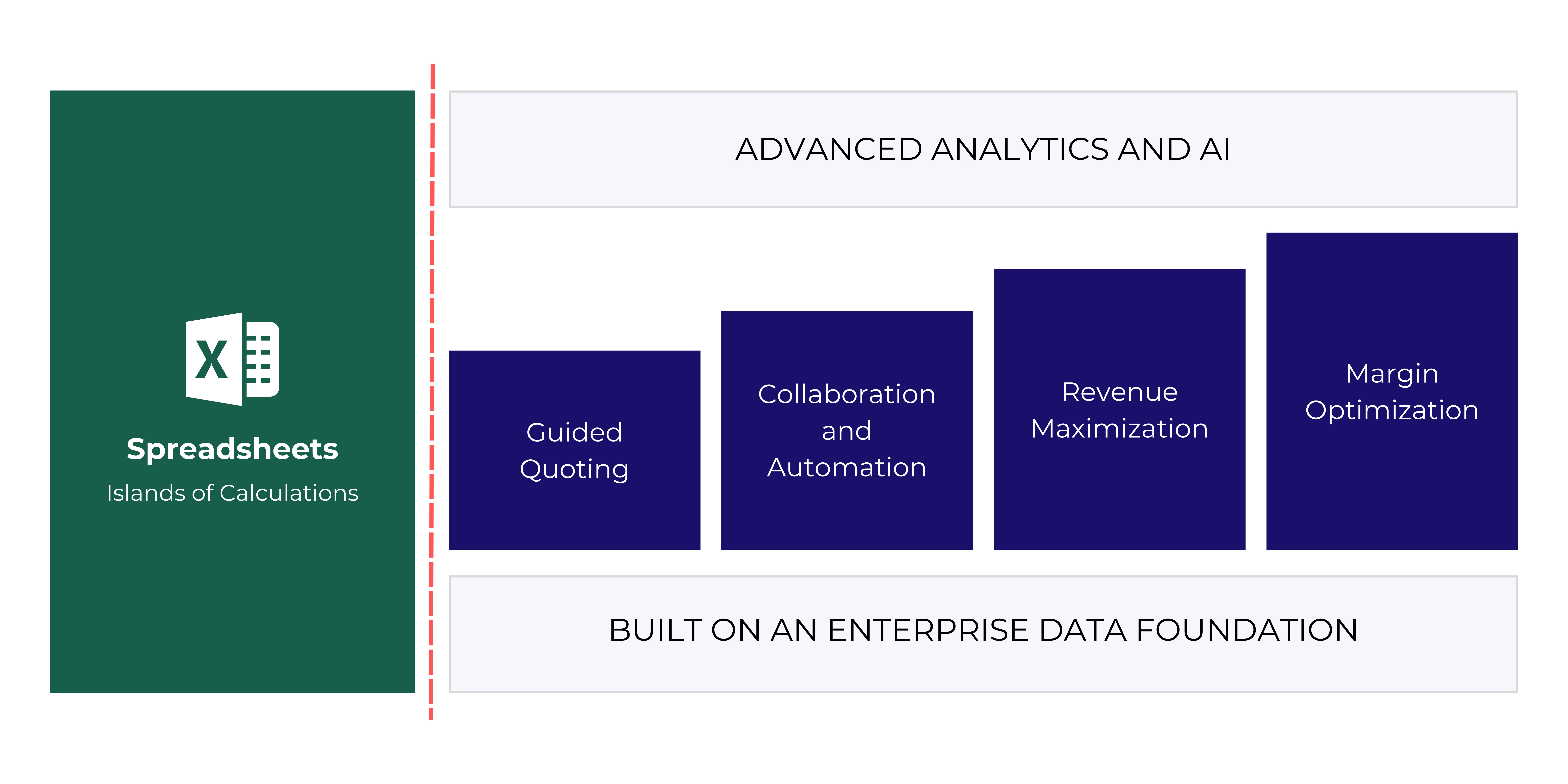 X

Spreadsheets

Islands of Calculations

ADVANCED ANALYTICS AND AI

Guided Quoting

Collaboration and Automation

Revenue Maximization

Margin Optimization

BUILT ON AN ENTERPRISE DATA FOUNDATION